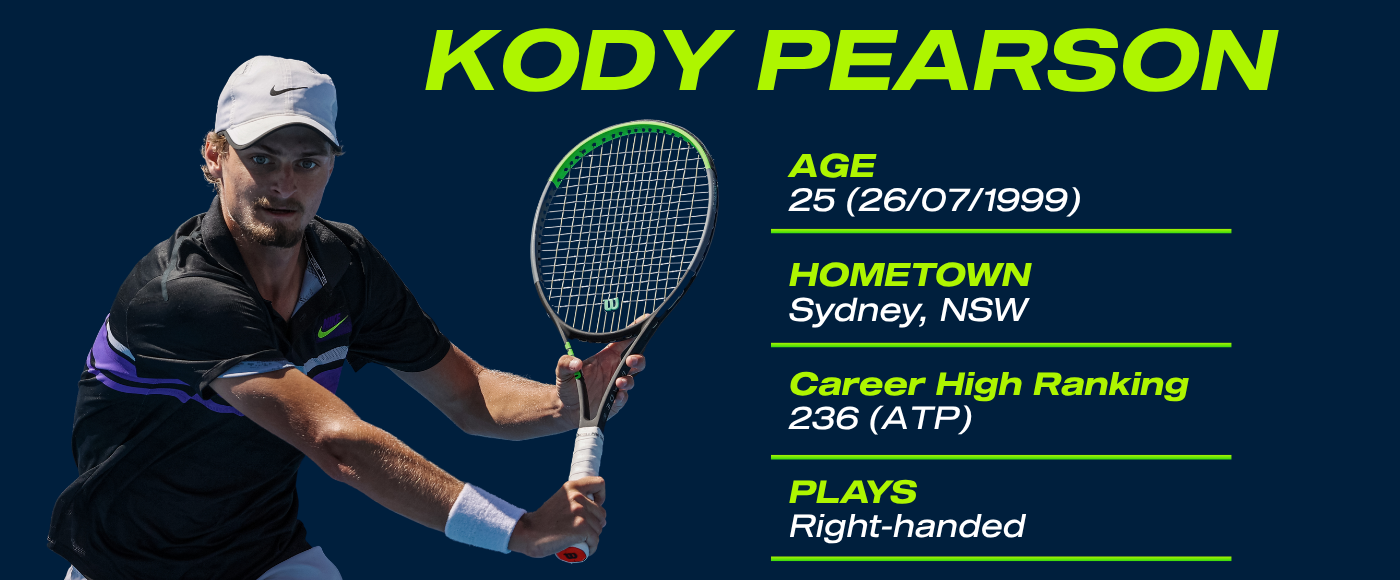 KODY PEARSON

AGE
25 (26/07/1999)

HOMETOWN
Sydney, NSW

Career High Ranking
236 (ATP)

PLAYS
Right-handed